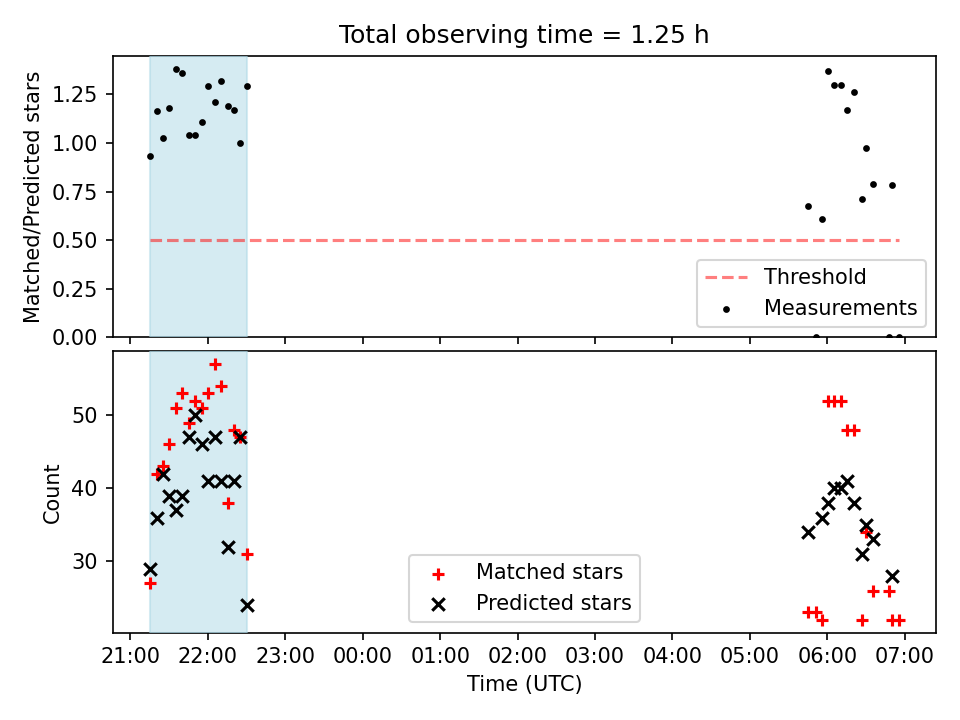 Total observing time = 1.25 h

Matched/Predicted stars

1.25
1.00
0.75
0.50
0.25
0.00

Threshold
Measurements

Count

50
40
30

Matched stars
Predicted stars

21:00 22:00 23:00 00:00 01:00 02:00 03:00 04:00 05:00 06:00 07:00

Time (UTC)